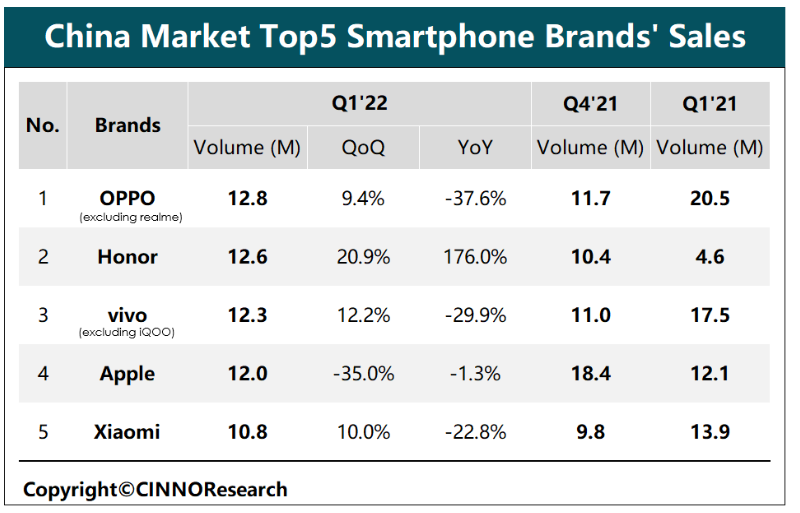 China Market Top5 Smartphone Brands' Sales

| No. | Brands | Q1'22 Volume (M) | Q1'22 QoQ | Q1'22 YoY | Q4'21 Volume (M) | Q1'21 Volume (M) |
|---|---|---|---|---|---|---|
| 1 | OPPO (excluding realme) | 12.8 | 9.4% | -37.6% | 11.7 | 20.5 |
| 2 | Honor | 12.6 | 20.9% | 176.0% | 10.4 | 4.6 |
| 3 | vivo (excluding iQOO) | 12.3 | 12.2% | -29.9% | 11.0 | 17.5 |
| 4 | Apple | 12.0 | -35.0% | -1.3% | 18.4 | 12.1 |
| 5 | Xiaomi | 10.8 | 10.0% | -22.8% | 9.8 | 13.9 |

Copyright©CINNOResearch